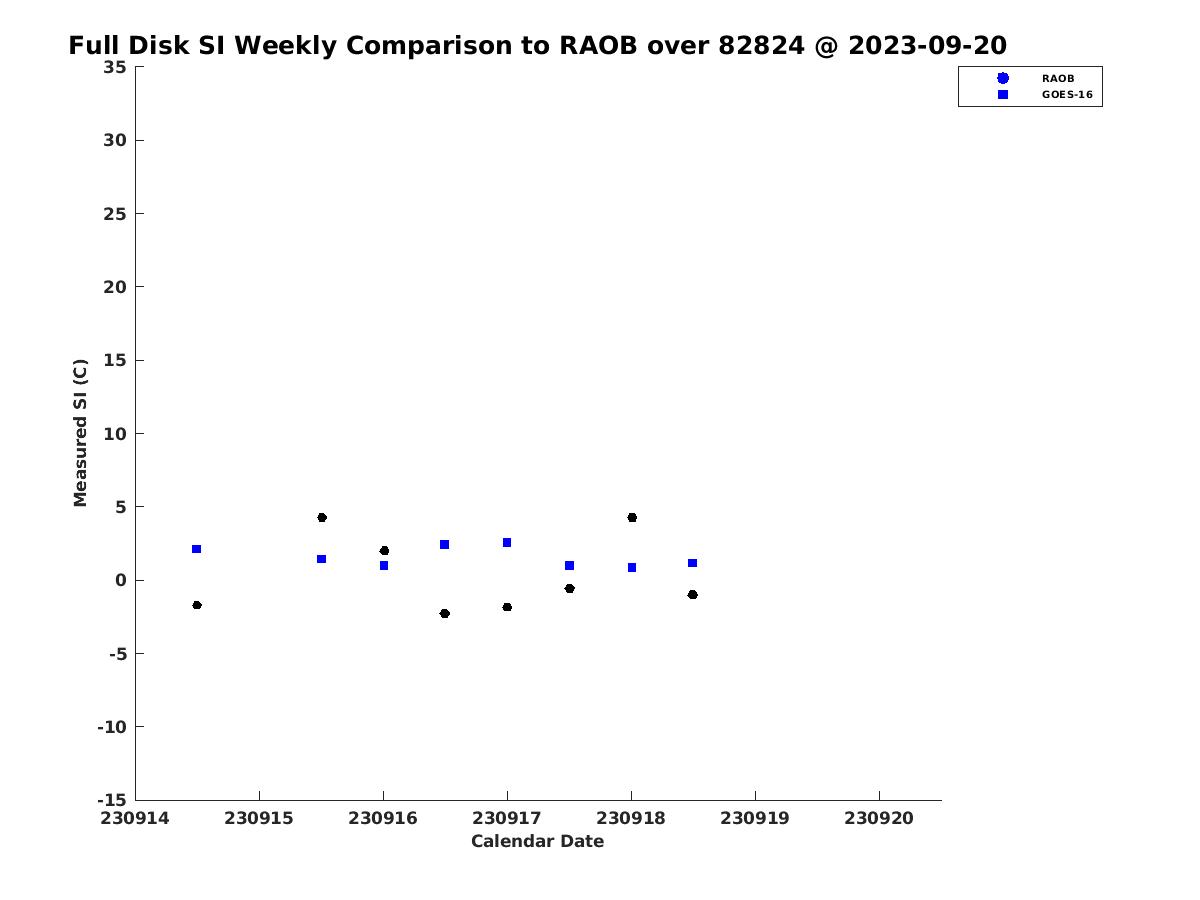 Full Disk SI Weekly Comparison to RAOB over 82824 @ 2023-09-20

RAOB
GOES-16

Measured SI (C)

35
30
25
20
15
10
5
0
-5
-10
-15

230914 230915 230916 230917 230918 230919 230920

Calendar Date